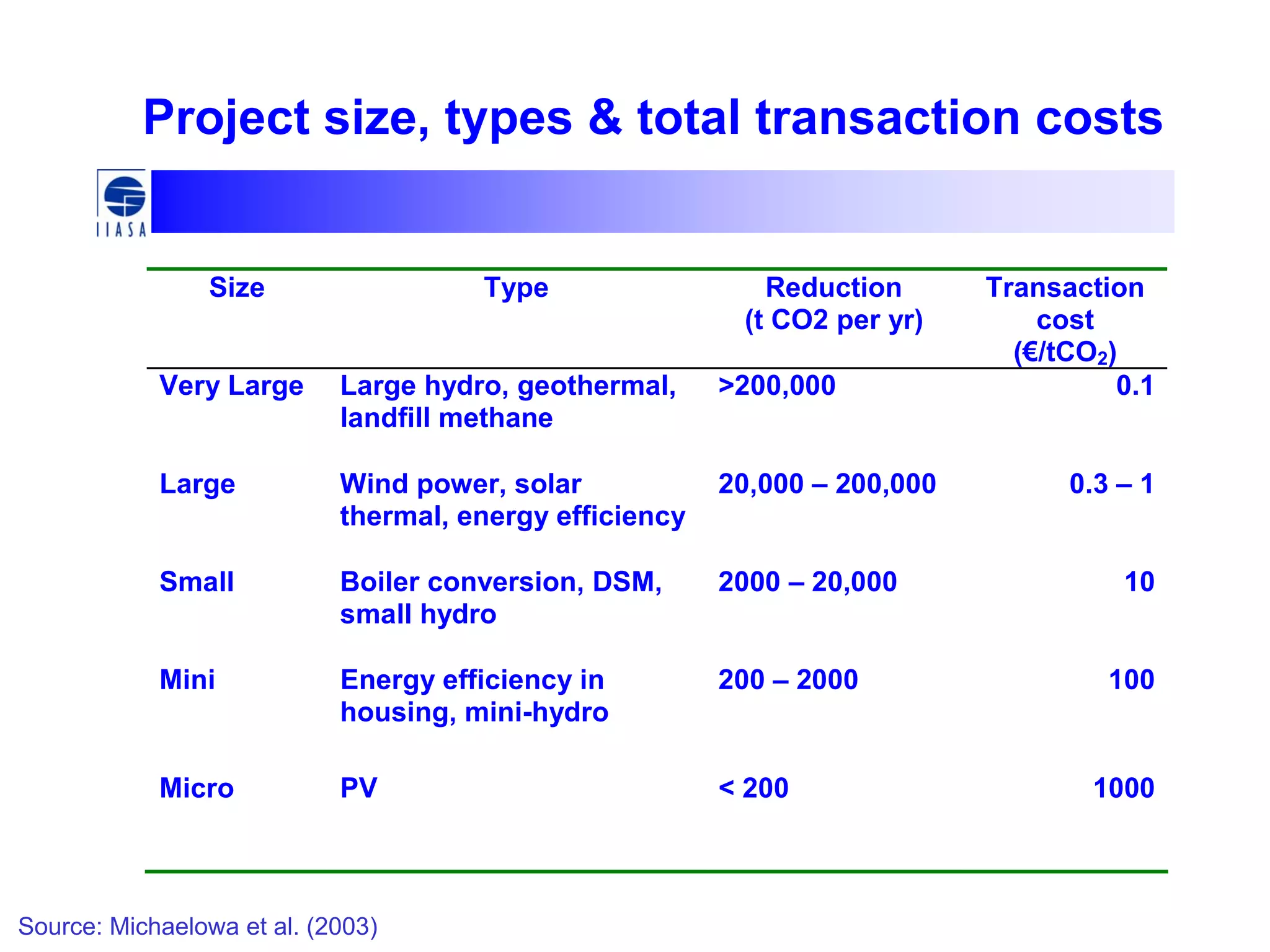 Project size, types & total transaction costs

IIASA

| Size | Type | Reduction (t CO2 per yr) | Transaction cost (€/t$CO_2$) |
|---|---|---|---|
| Very Large | Large hydro, geothermal, landfill methane | >200,000 | 0.1 |
| Large | Wind power, solar thermal, energy efficiency | 20,000 – 200,000 | 0.3 – 1 |
| Small | Boiler conversion, DSM, small hydro | 2000 – 20,000 | 10 |
| Mini | Energy efficiency in housing, mini-hydro | 200 – 2000 | 100 |
| Micro | PV | < 200 | 1000 |

Source: Michaelowa et al. (2003)